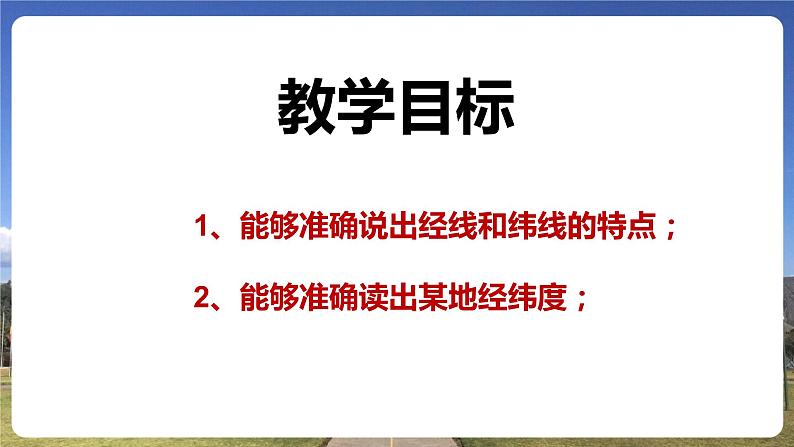 教学目标

1、能够准确说出经线和纬线的特点；

2、能够准确读出某地经纬度；